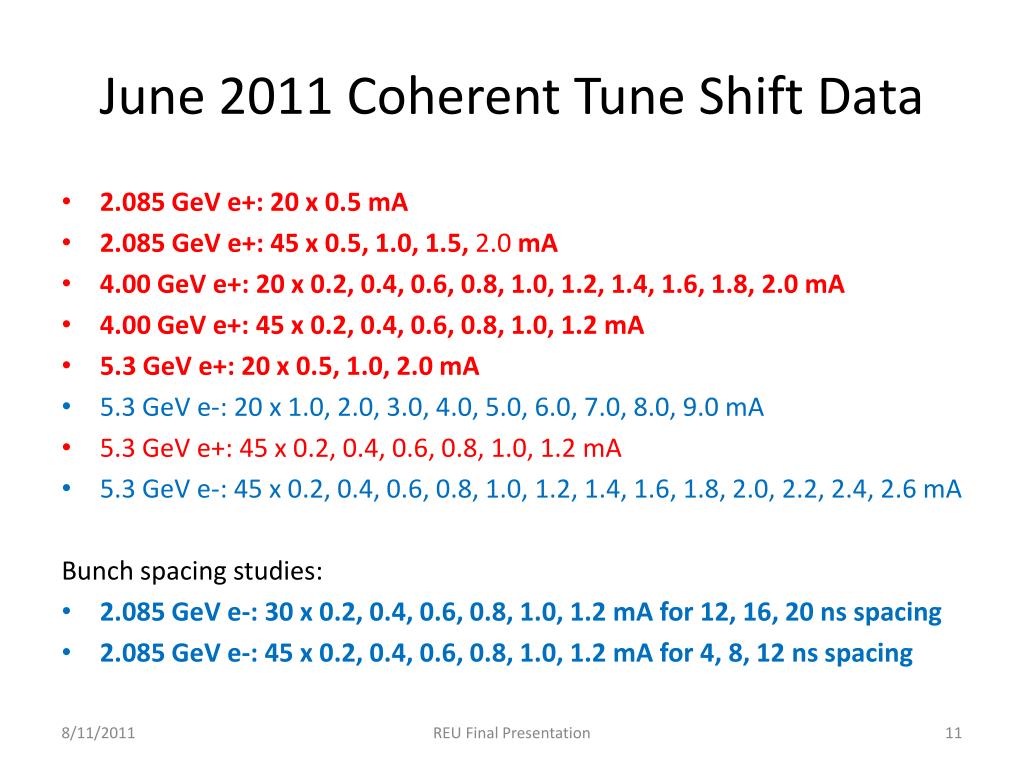 June 2011 Coherent Tune Shift Data

• 2.085 GeV e+: 20 x 0.5 mA
• 2.085 GeV e+: 45 x 0.5, 1.0, 1.5, 2.0 mA
• 4.00 GeV e+: 20 x 0.2, 0.4, 0.6, 0.8, 1.0, 1.2, 1.4, 1.6, 1.8, 2.0 mA
• 4.00 GeV e+: 45 x 0.2, 0.4, 0.6, 0.8, 1.0, 1.2 mA
• 5.3 GeV e+: 20 x 0.5, 1.0, 2.0 mA
• 5.3 GeV e-: 20 x 1.0, 2.0, 3.0, 4.0, 5.0, 6.0, 7.0, 8.0, 9.0 mA
• 5.3 GeV e+: 45 x 0.2, 0.4, 0.6, 0.8, 1.0, 1.2 mA
• 5.3 GeV e-: 45 x 0.2, 0.4, 0.6, 0.8, 1.0, 1.2, 1.4, 1.6, 1.8, 2.0, 2.2, 2.4, 2.6 mA

Bunch spacing studies:
• 2.085 GeV e-: 30 x 0.2, 0.4, 0.6, 0.8, 1.0, 1.2 mA for 12, 16, 20 ns spacing
• 2.085 GeV e-: 45 x 0.2, 0.4, 0.6, 0.8, 1.0, 1.2 mA for 4, 8, 12 ns spacing

8/11/2011 REU Final Presentation 11